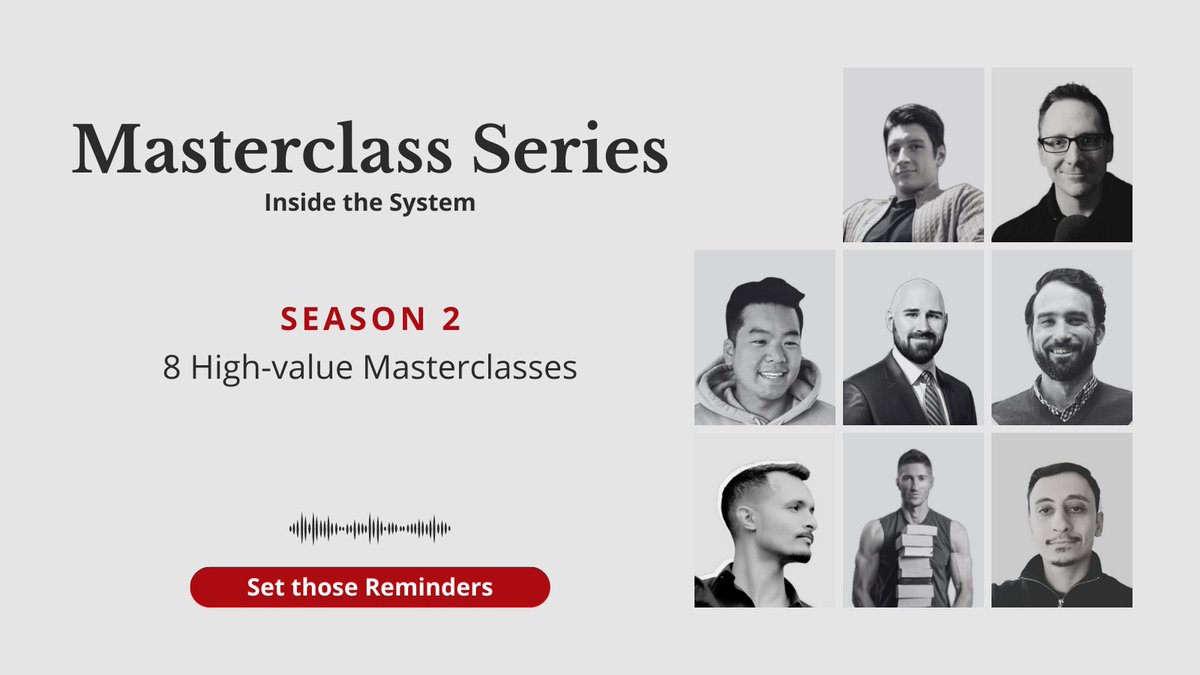 Masterclass Series
Inside the System

SEASON 2
8 High-value Masterclasses

Set those Reminders